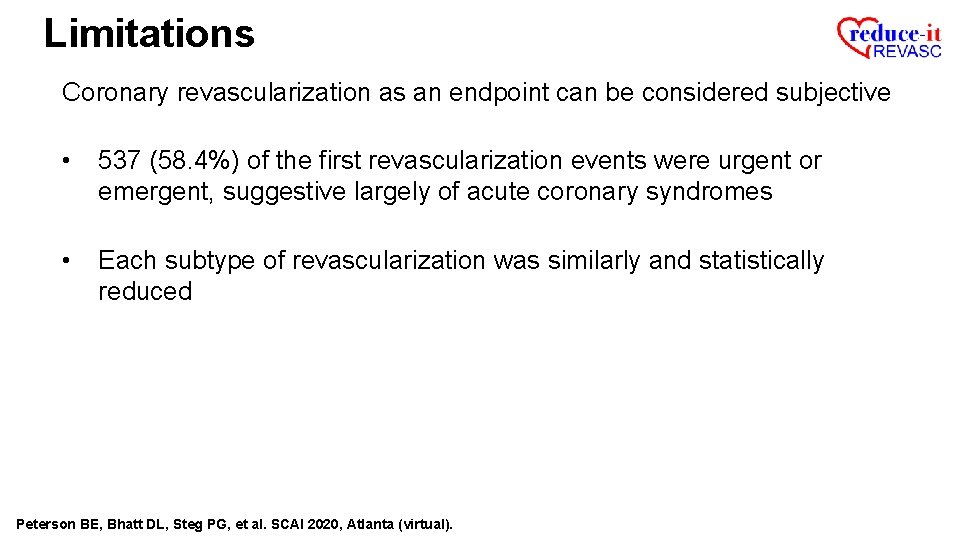 Limitations

reduce-it
REVASC

Coronary revascularization as an endpoint can be considered subjective

• 537 (58.4%) of the first revascularization events were urgent or emergent, suggestive largely of acute coronary syndromes

• Each subtype of revascularization was similarly and statistically reduced

Peterson BE, Bhatt DL, Steg PG, et al. SCAI 2020, Atlanta (virtual).